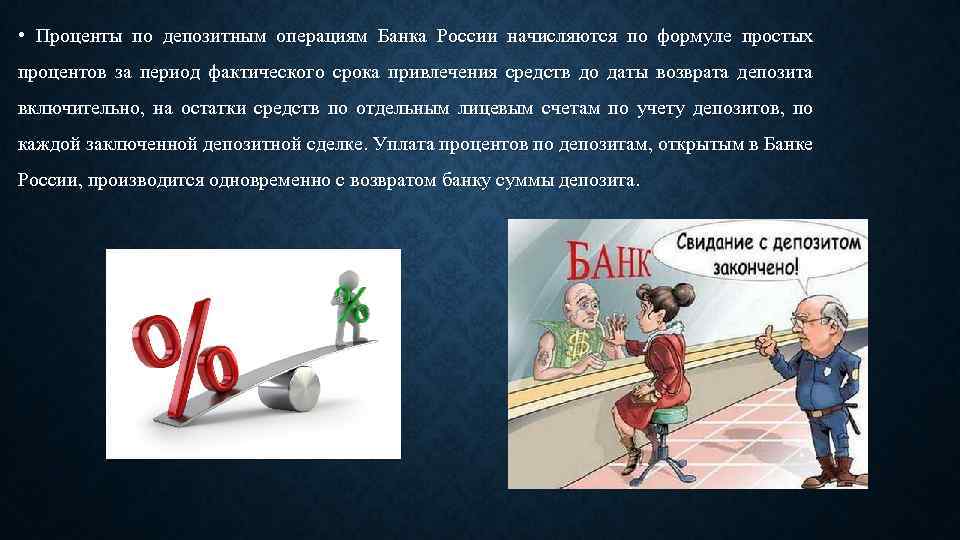 • Проценты по депозитным операциям Банка России начисляются по формуле простых процентов за период фактического срока привлечения средств до даты возврата депозита включительно, на остатки средств по отдельным лицевым счетам по учету депозитов, по каждой заключенной депозитной сделке. Уплата процентов по депозитам, открытым в Банке России, производится одновременно с возвратом банку суммы депозита.

%

%

БАНК

Свидание с депозитом закончено!

$